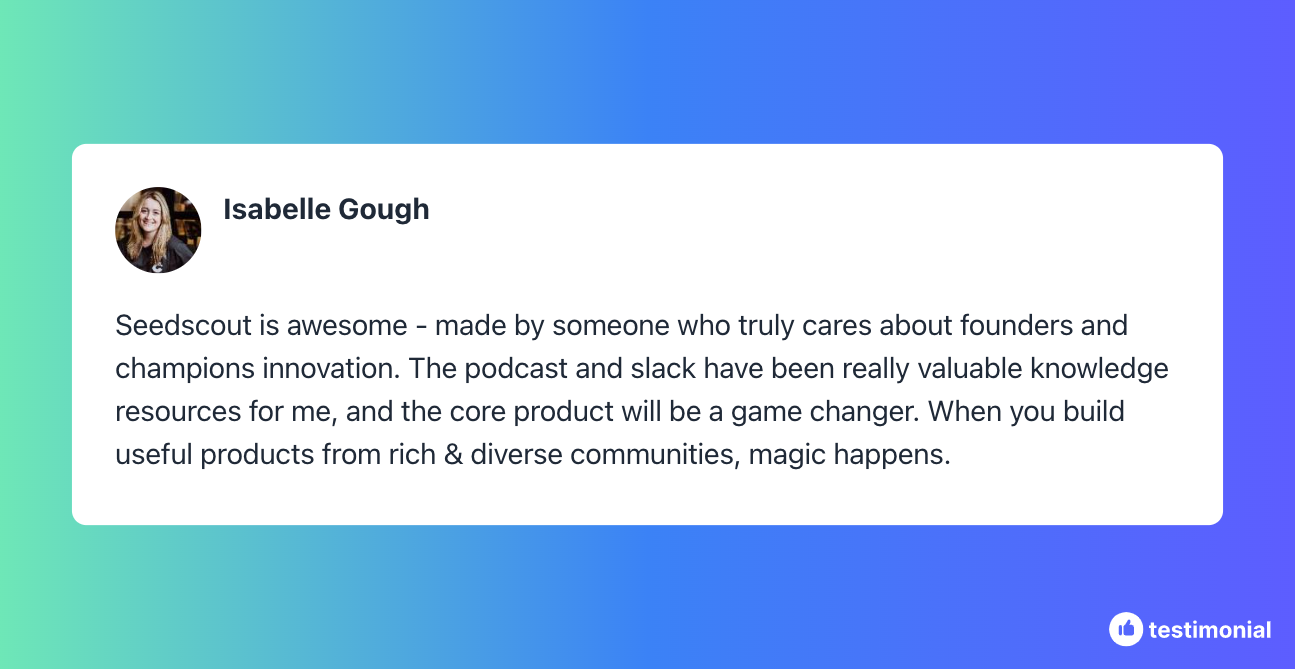 Isabelle Gough

Seedscout is awesome - made by someone who truly cares about founders and champions innovation. The podcast and slack have been really valuable knowledge resources for me, and the core product will be a game changer. When you build useful products from rich & diverse communities, magic happens.

testimonial